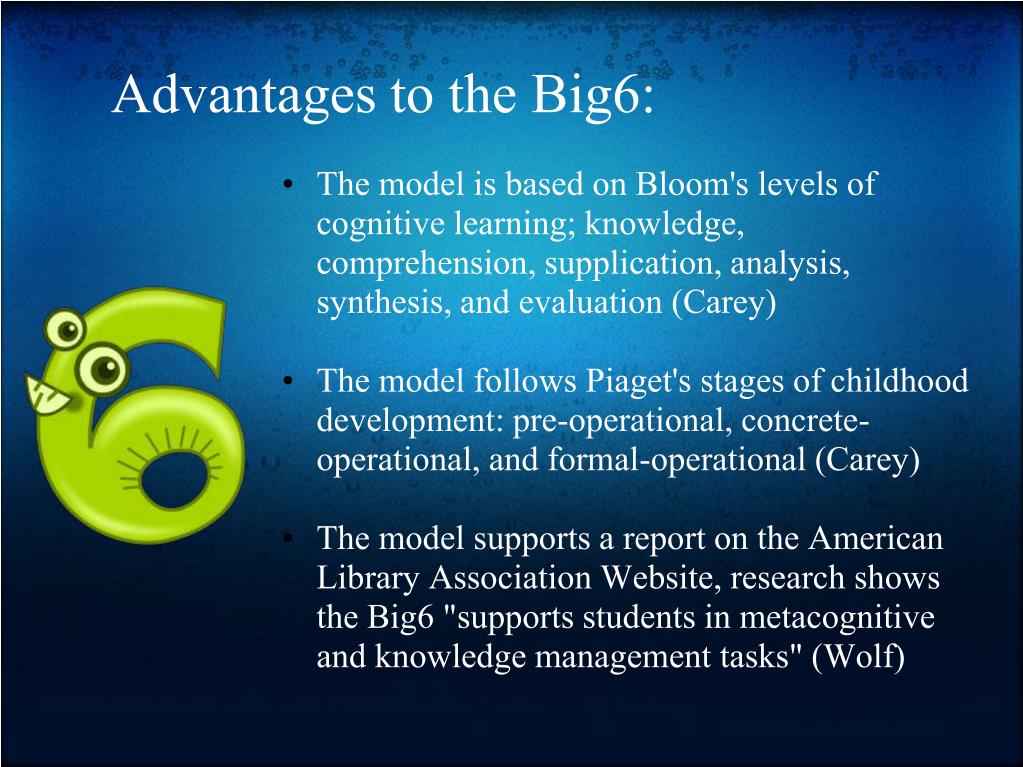 Advantages to the Big6:

• The model is based on Bloom's levels of cognitive learning; knowledge, comprehension, supplication, analysis, synthesis, and evaluation (Carey)

• The model follows Piaget's stages of childhood development: pre-operational, concrete-operational, and formal-operational (Carey)

• The model supports a report on the American Library Association Website, research shows the Big6 "supports students in metacognitive and knowledge management tasks" (Wolf)